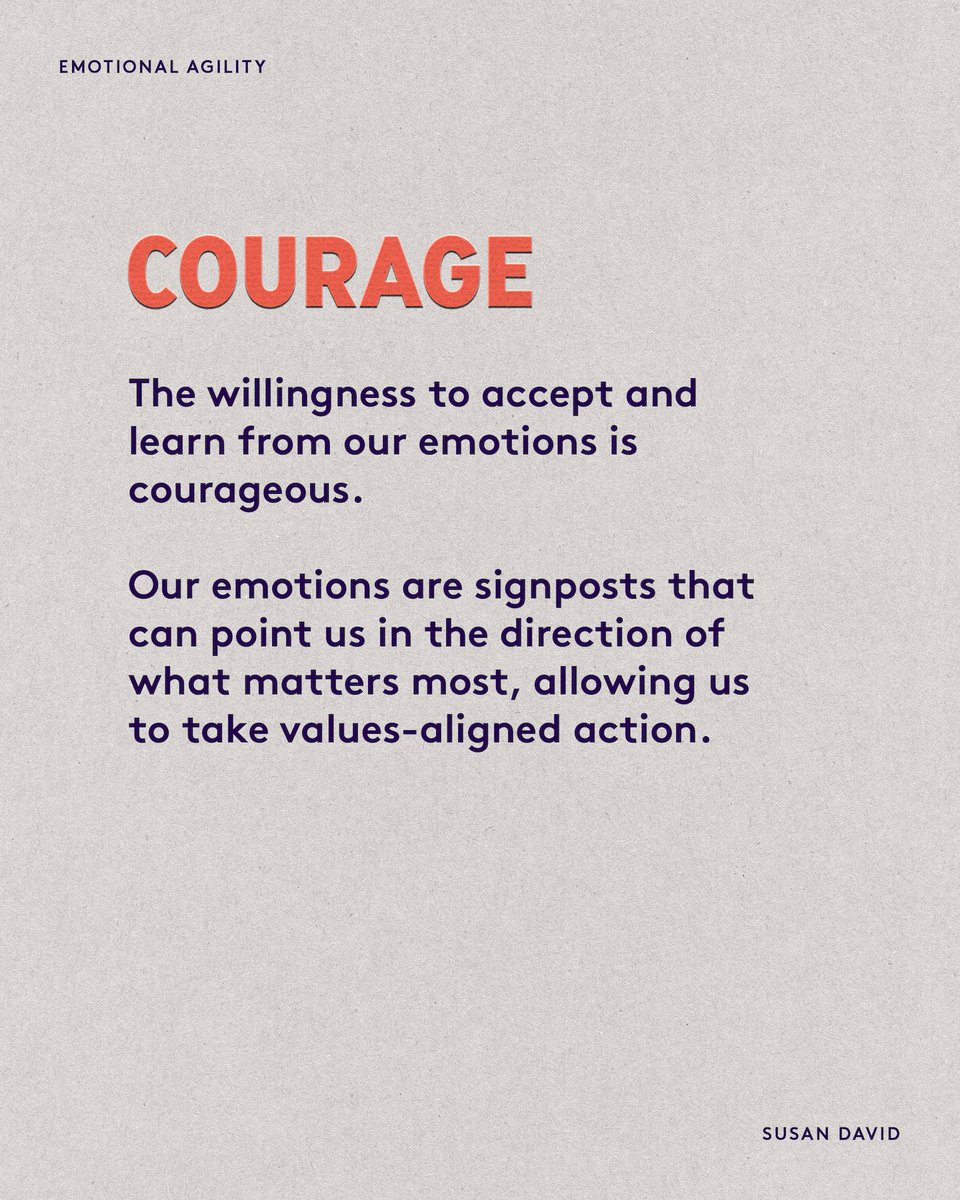 EMOTIONAL AGILITY

COURAGE

The willingness to accept and learn from our emotions is courageous.

Our emotions are signposts that can point us in the direction of what matters most, allowing us to take values-aligned action.

SUSAN DAVID